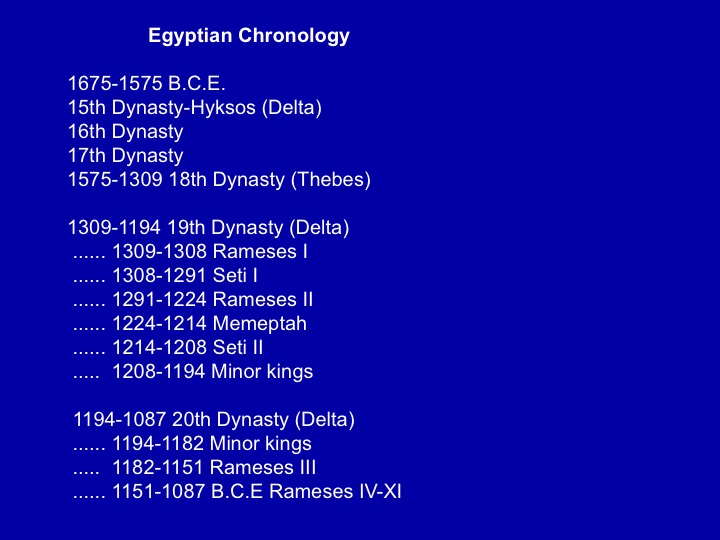 Egyptian Chronology

1675-1575 B.C.E.
15th Dynasty-Hyksos (Delta)
16th Dynasty
17th Dynasty
1575-1309 18th Dynasty (Thebes)

1309-1194 19th Dynasty (Delta)
...... 1309-1308 Rameses I
...... 1308-1291 Seti I
...... 1291-1224 Rameses II
...... 1224-1214 Memeptah
...... 1214-1208 Seti II
..... 1208-1194 Minor kings

1194-1087 20th Dynasty (Delta)
...... 1194-1182 Minor kings
..... 1182-1151 Rameses III
...... 1151-1087 B.C.E Rameses IV-XI